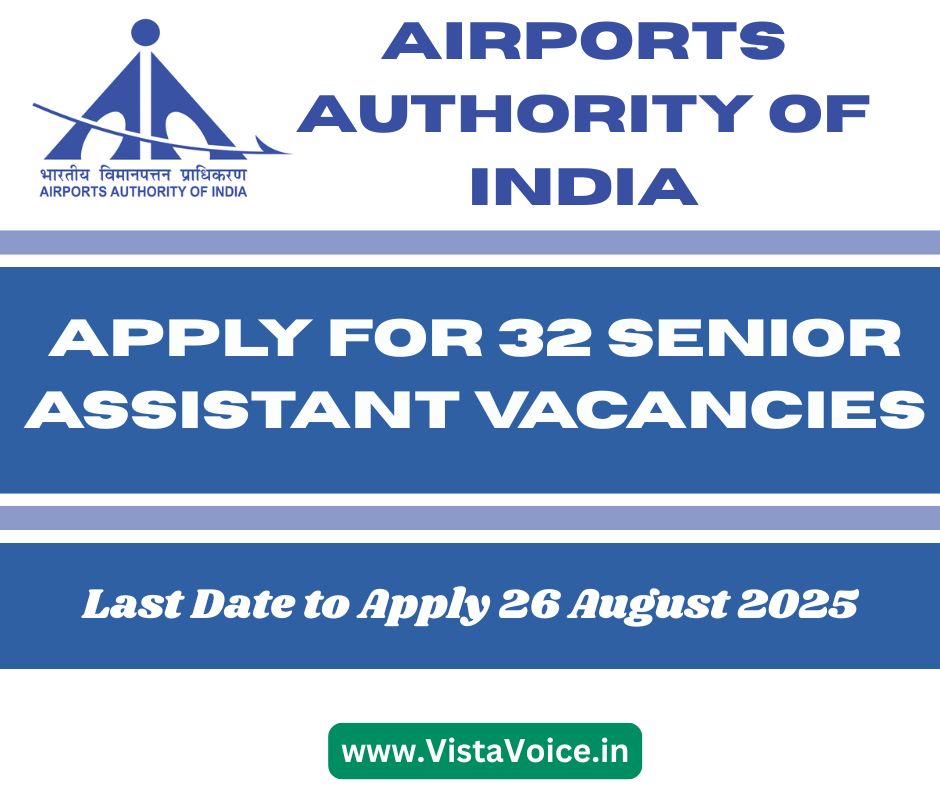 भारतीय विमानपत्तन प्राधिकरण
AIRPORTS AUTHORITY OF INDIA

AIRPORTS AUTHORITY OF INDIA

APPLY FOR 32 SENIOR ASSISTANT VACANCIES

Last Date to Apply 26 August 2025

www.VistaVoice.in